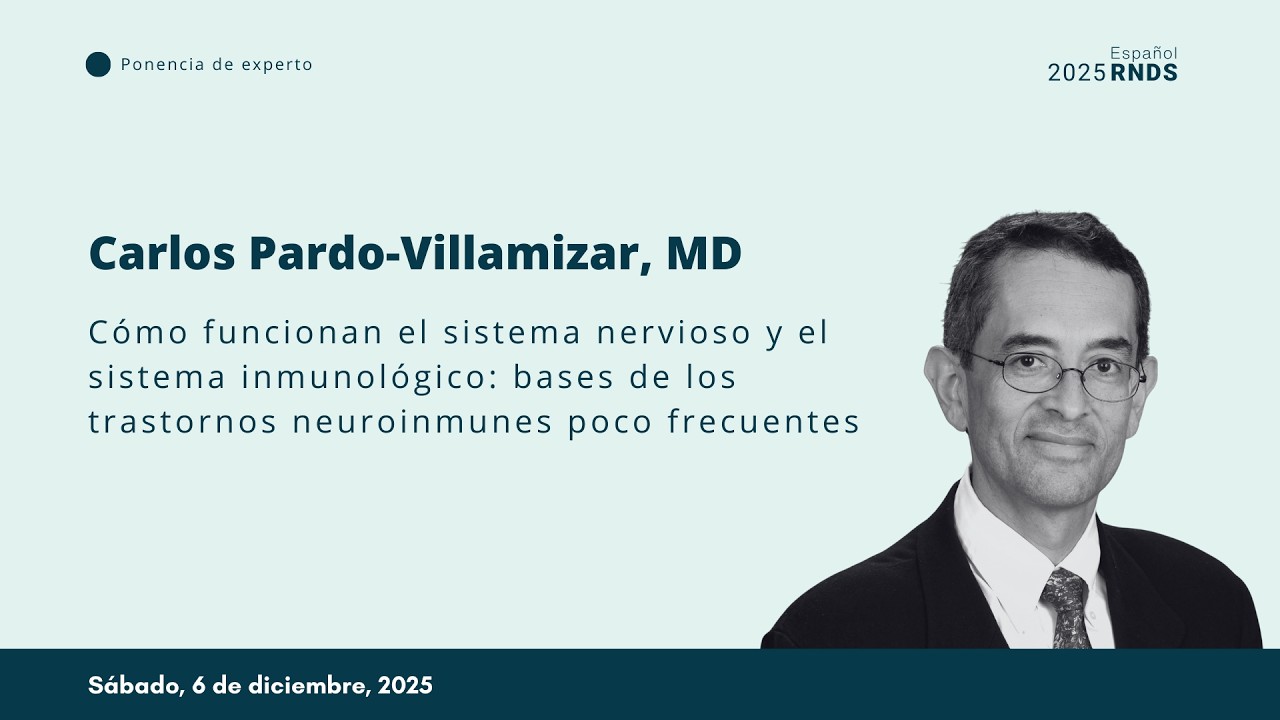 Ponencia de experto

Español
2025 RNDS

Carlos Pardo-Villamizar, MD

Cómo funcionan el sistema nervioso y el sistema inmunológico: bases de los trastornos neuroinmunes poco frecuentes

Sábado, 6 de diciembre, 2025